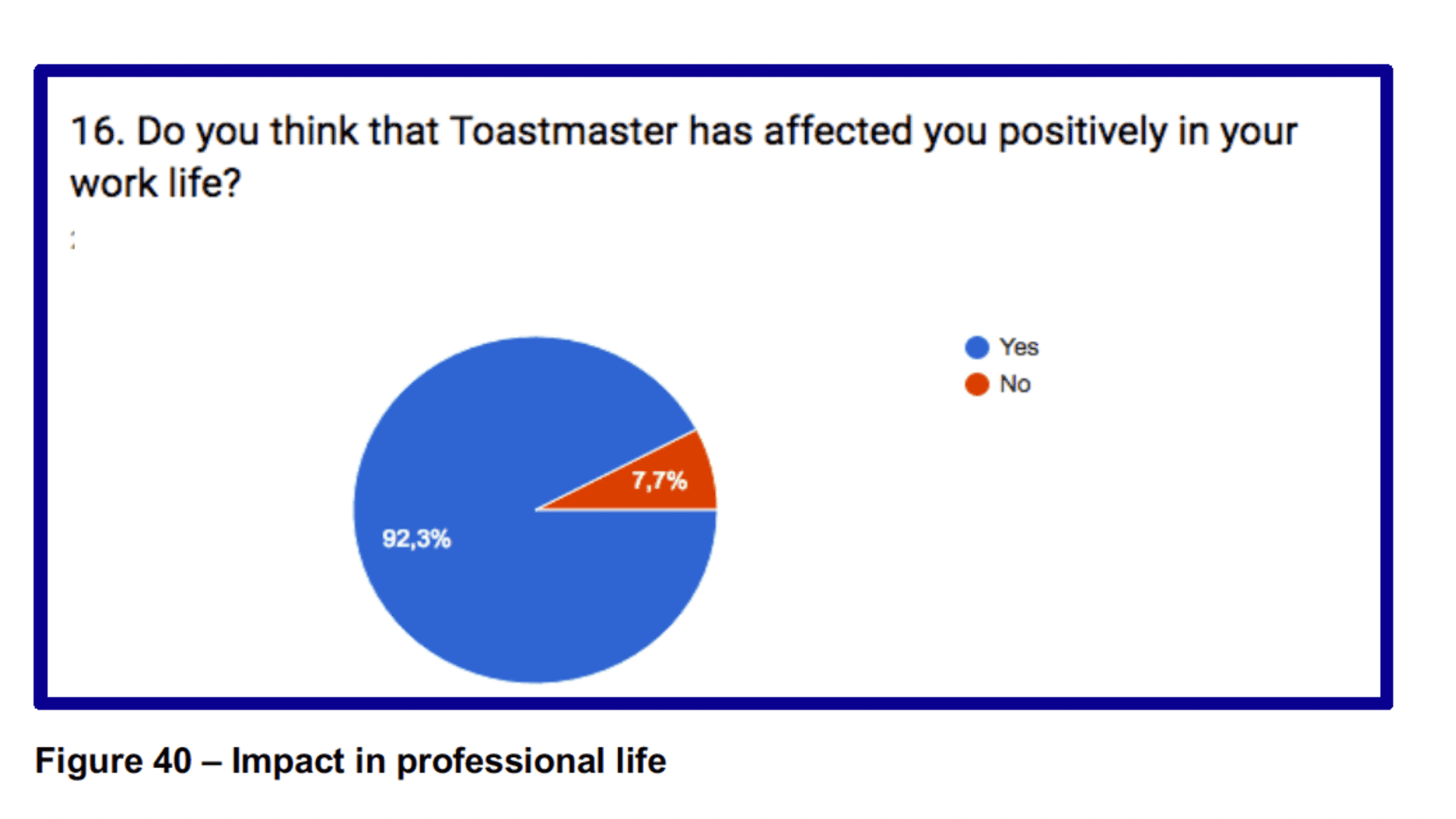 16. Do you think that Toastmaster has affected you positively in your work life?

Yes
No

7,7%
92,3%

Figure 40 – Impact in professional life